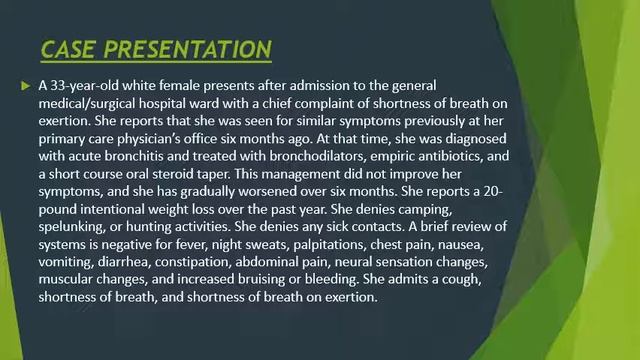 CASE PRESENTATION

A 33-year-old white female presents after admission to the general medical/surgical hospital ward with a chief complaint of shortness of breath on exertion. She reports that she was seen for similar symptoms previously at her primary care physician's office six months ago. At that time, she was diagnosed with acute bronchitis and treated with bronchodilators, empiric antibiotics, and a short course oral steroid taper. This management did not improve her symptoms, and she has gradually worsened over six months. She reports a 20-pound intentional weight loss over the past year. She denies camping, spelunking, or hunting activities. She denies any sick contacts. A brief review of systems is negative for fever, night sweats, palpitations, chest pain, nausea, vomiting, diarrhea, constipation, abdominal pain, neural sensation changes, muscular changes, and increased bruising or bleeding. She admits a cough, shortness of breath, and shortness of breath on exertion.